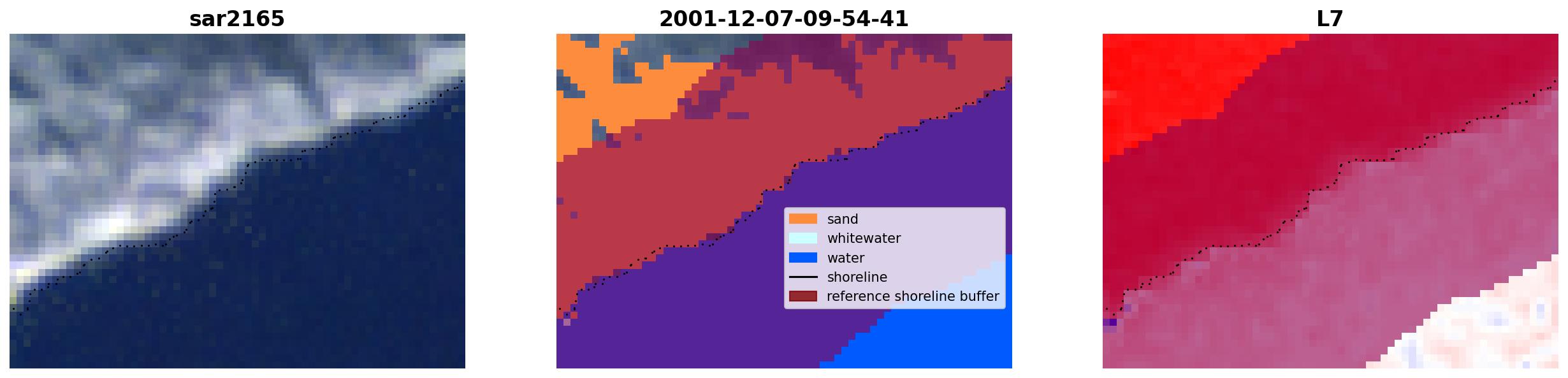 sar2165

2001-12-07-09-54-41

sand
whitewater
water
shoreline
reference shoreline buffer

L7